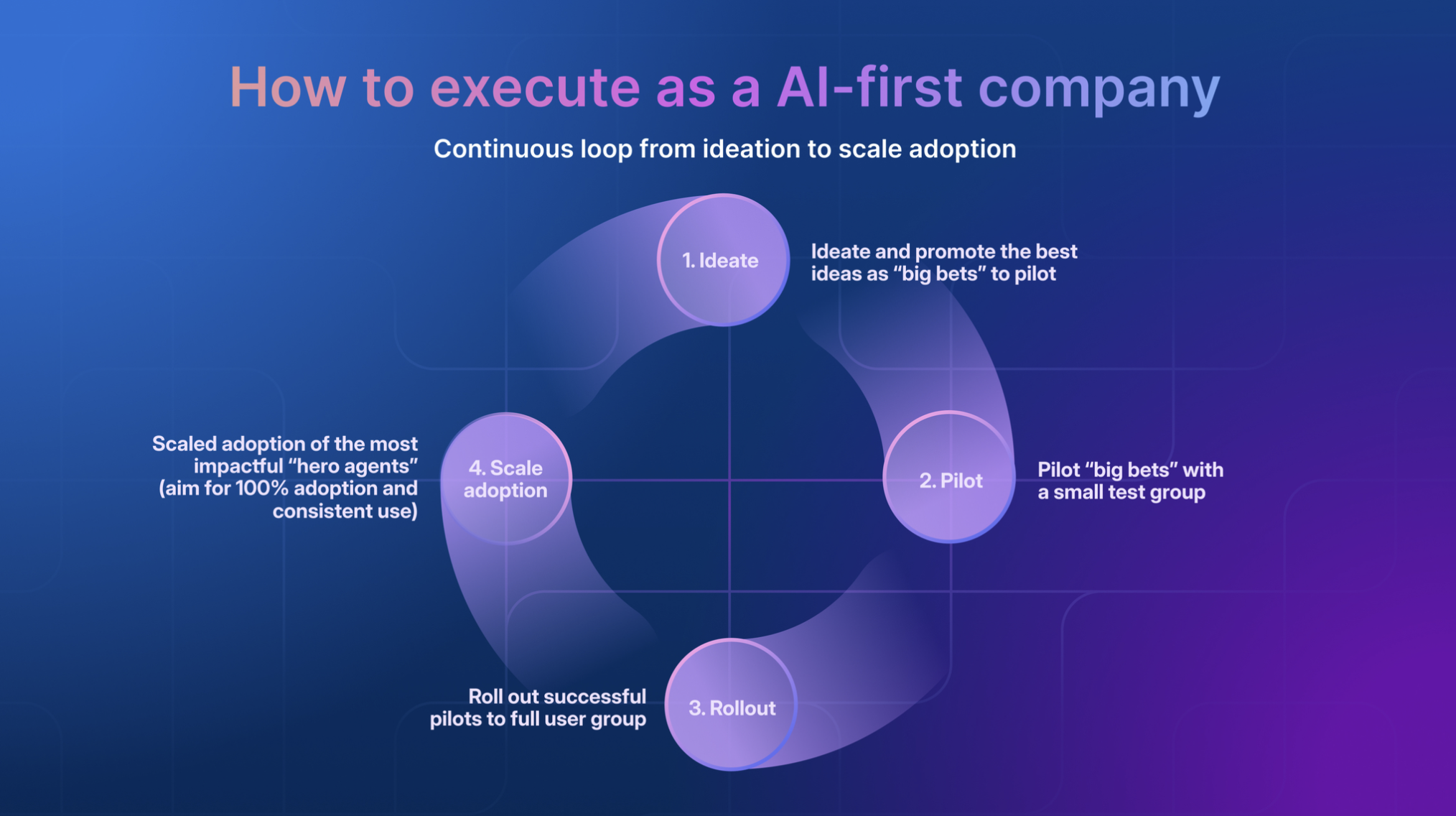 How to execute as a AI-first company

Continuous loop from ideation to scale adoption

1. Ideate

Ideate and promote the best ideas as “big bets” to pilot

2. Pilot

Pilot “big bets” with a small test group

3. Rollout

Roll out successful pilots to full user group

4. Scale adoption

Scaled adoption of the most impactful “hero agents” (aim for 100% adoption and consistent use)